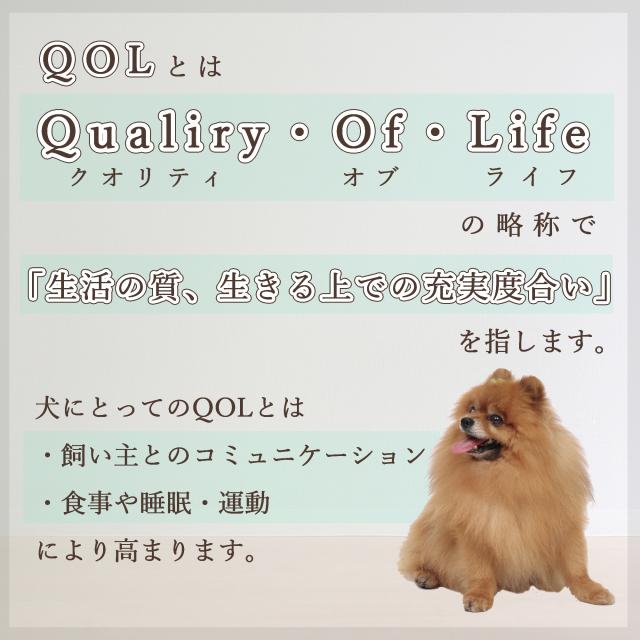 QOLとは

Qualiry・Of・Life
クオリティ オブ ライフ

の略称で

『生活の質、生きる上での充実度合い』

を指します。

犬にとってのQOLとは

・飼い主とのコミュニケーション

・食事や睡眠・運動

により高まります。